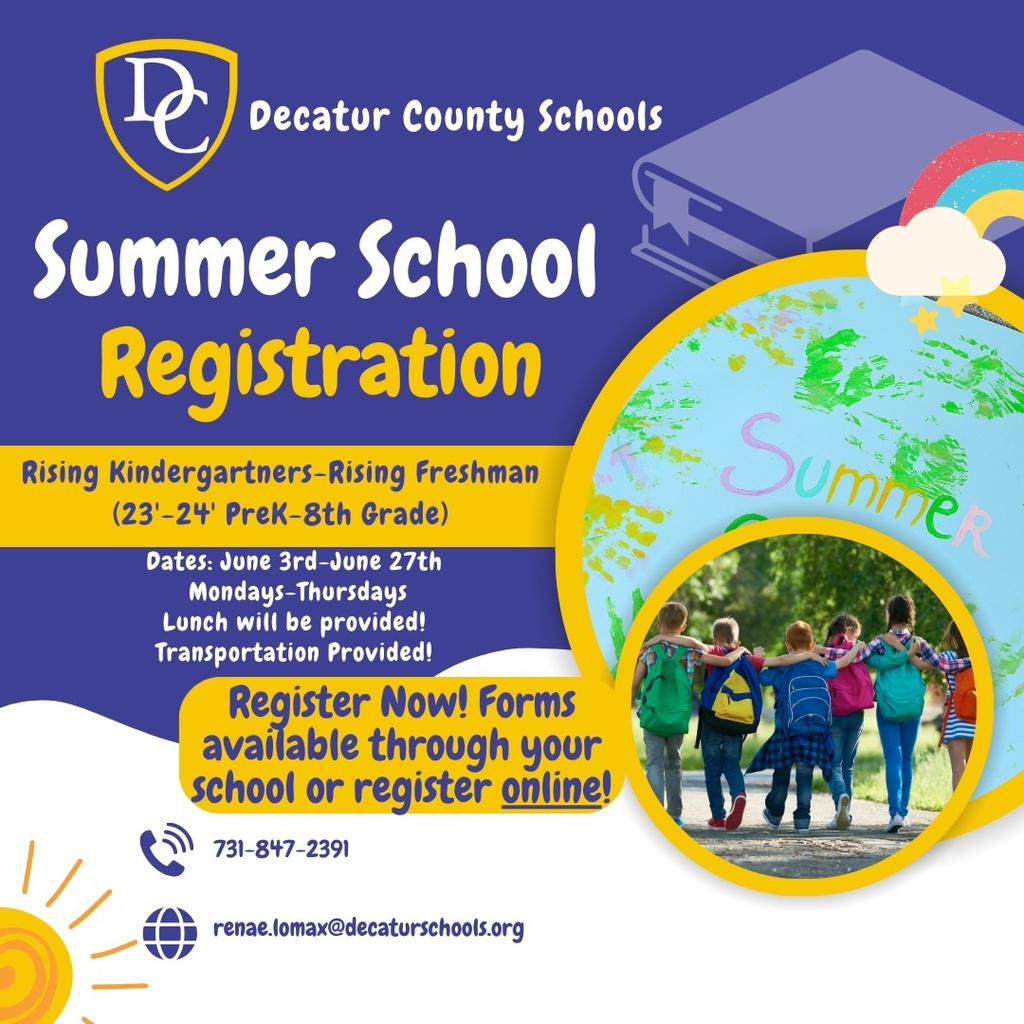 DC

Decatur County Schools

Summer School
Registration

Rising Kindergartners-Rising Freshman
(23'-24' PreK-8th Grade)

Dates: June 3rd-June 27th
Mondays-Thursdays
Lunch will be provided!
Transportation Provided!

Register Now! Forms available through your school or register online!

731-847-2391

renae.lomax@decaturschools.org

Summer